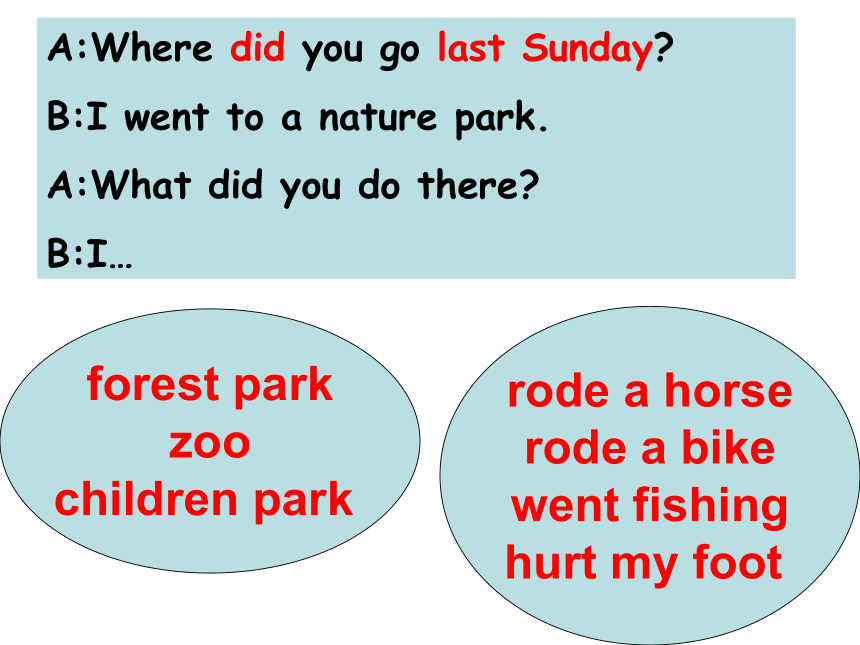 A:Where did you go last Sunday?

B:I went to a nature park.

A:What did you do there?

B:I…

forest park
zoo
children park

rode a horse
rode a bike
went fishing
hurt my foot